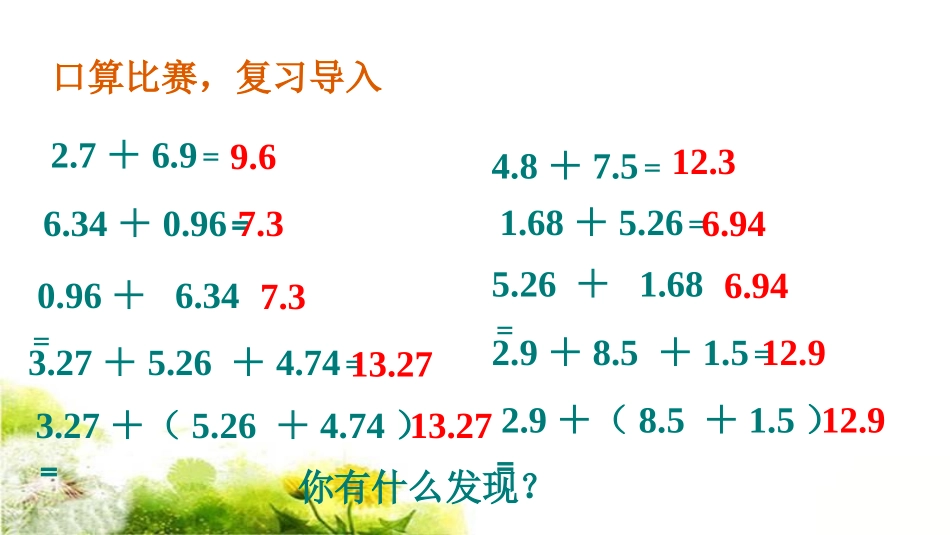 口算比赛，复习导入

2.7 ＋ 6.9 = 9.6

6.34 ＋ 0.96 = 7.3

0.96 ＋ 6.34 = 7.3

3.27 ＋ 5.26 ＋ 4.74 = 13.27

3.27 ＋（ 5.26 ＋ 4.74 ）= 13.27

4.8 ＋ 7.5 = 12.3

1.68 ＋ 5.26 = 6.94

5.26 ＋ 1.68 = 6.94

2.9 ＋ 8.5 ＋ 1.5 = 12.9

2.9 ＋（ 8.5 ＋ 1.5 ）= 12.9

你有什么发现？